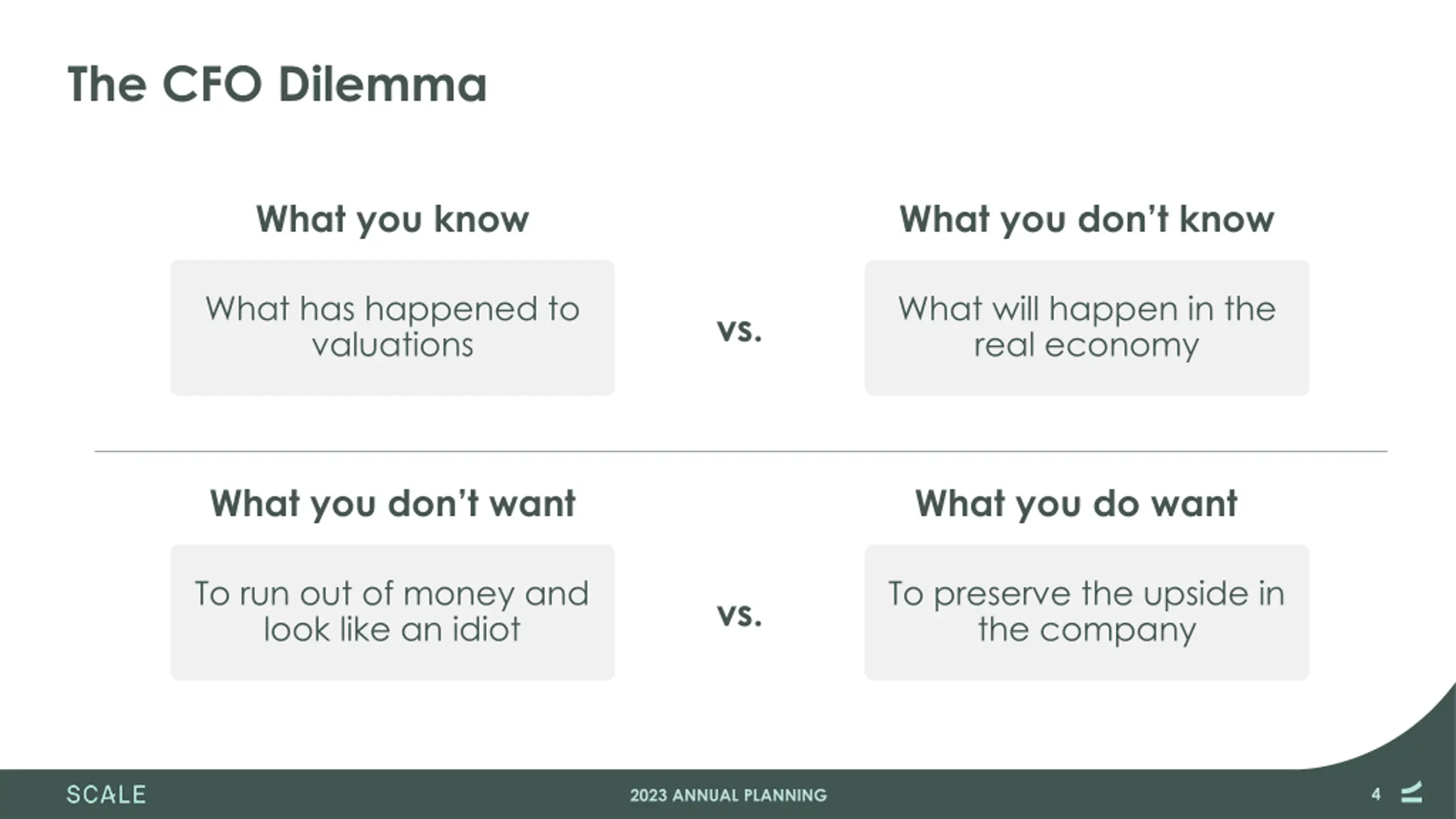 The CFO Dilemma

What you know

What has happened to valuations

vs.

What you don't know

What will happen in the real economy

What you don't want

To run out of money and look like an idiot

vs.

What you do want

To preserve the upside in the company

SCALE

2023 ANNUAL PLANNING

4